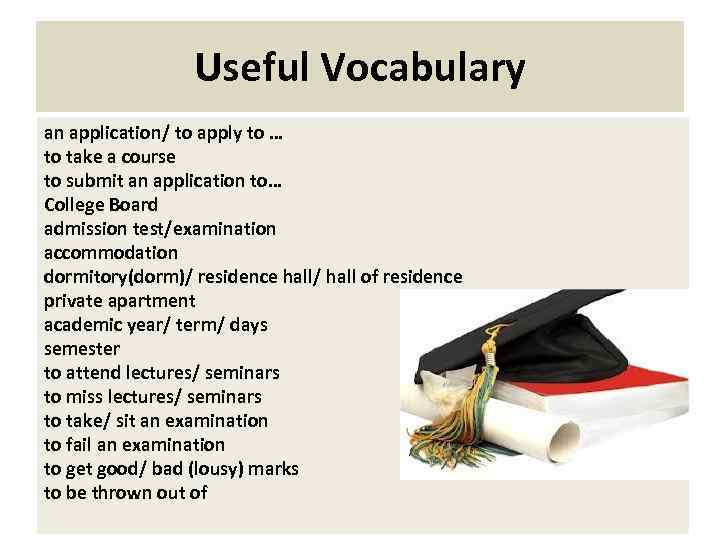 Useful Vocabulary

an application/ to apply to …
to take a course
to submit an application to…
College Board
admission test/examination
accommodation
dormitory(dorm)/ residence hall/ hall of residence
private apartment
academic year/ term/ days
semester
to attend lectures/ seminars
to miss lectures/ seminars
to take/ sit an examination
to fail an examination
to get good/ bad (lousy) marks
to be thrown out of